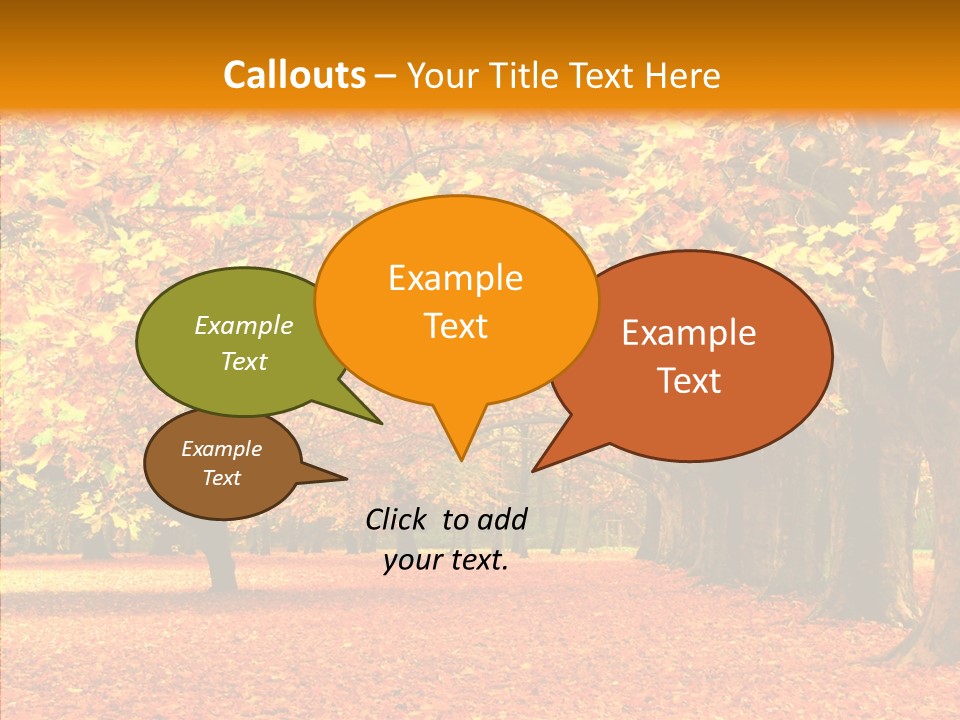 Callouts – Your Title Text Here

Example Text

Example Text

Example Text

Example Text

Click to add your text.